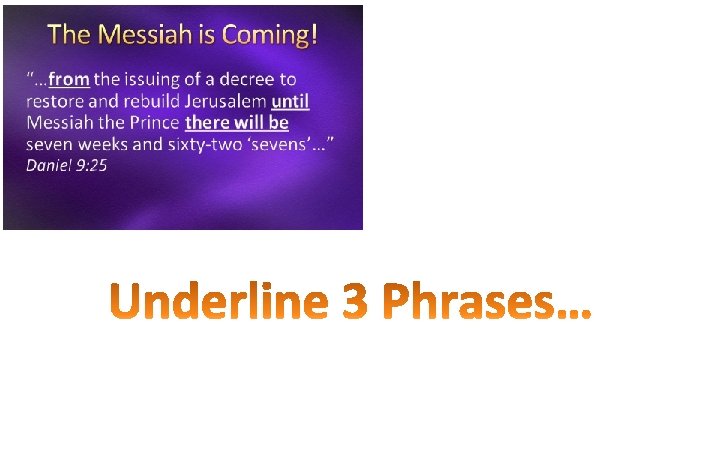 The Messiah is Coming!

"…from the issuing of a decree to restore and rebuild Jerusalem until Messiah the Prince there will be seven weeks and sixty-two 'sevens'…"
Daniel 9:25

Underline 3 Phrases…